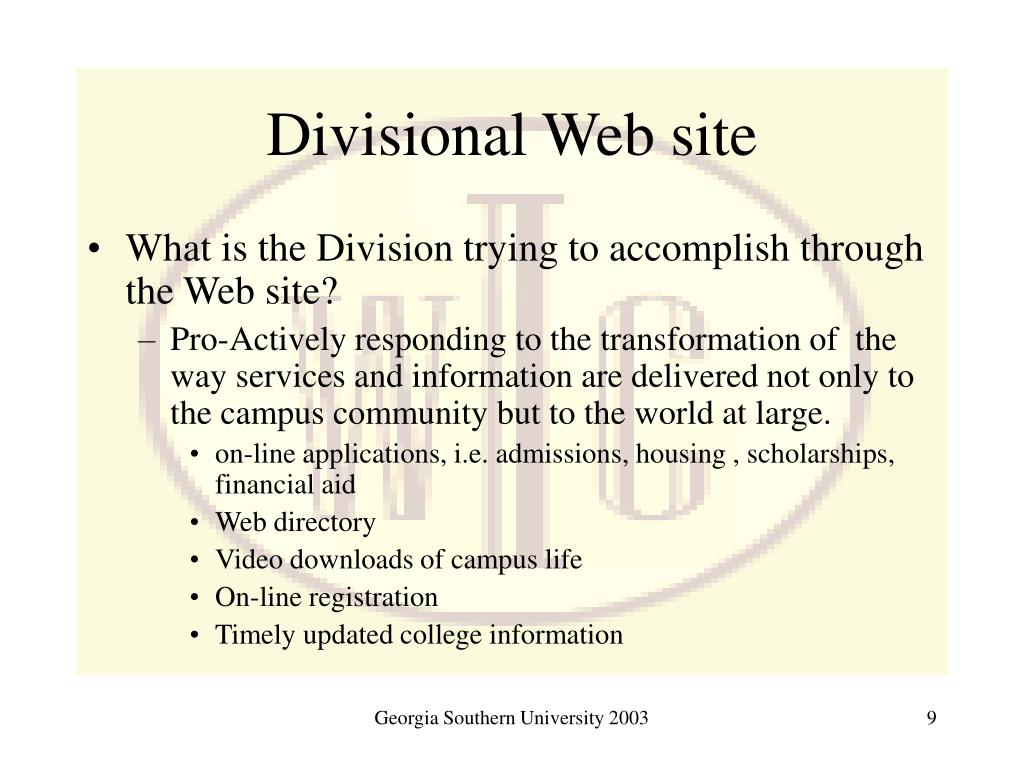 Divisional Web site

• What is the Division trying to accomplish through the Web site?
– Pro-Actively responding to the transformation of the way services and information are delivered not only to the campus community but to the world at large.
• on-line applications, i.e. admissions, housing , scholarships, financial aid
• Web directory
• Video downloads of campus life
• On-line registration
• Timely updated college information

Georgia Southern University 2003

9